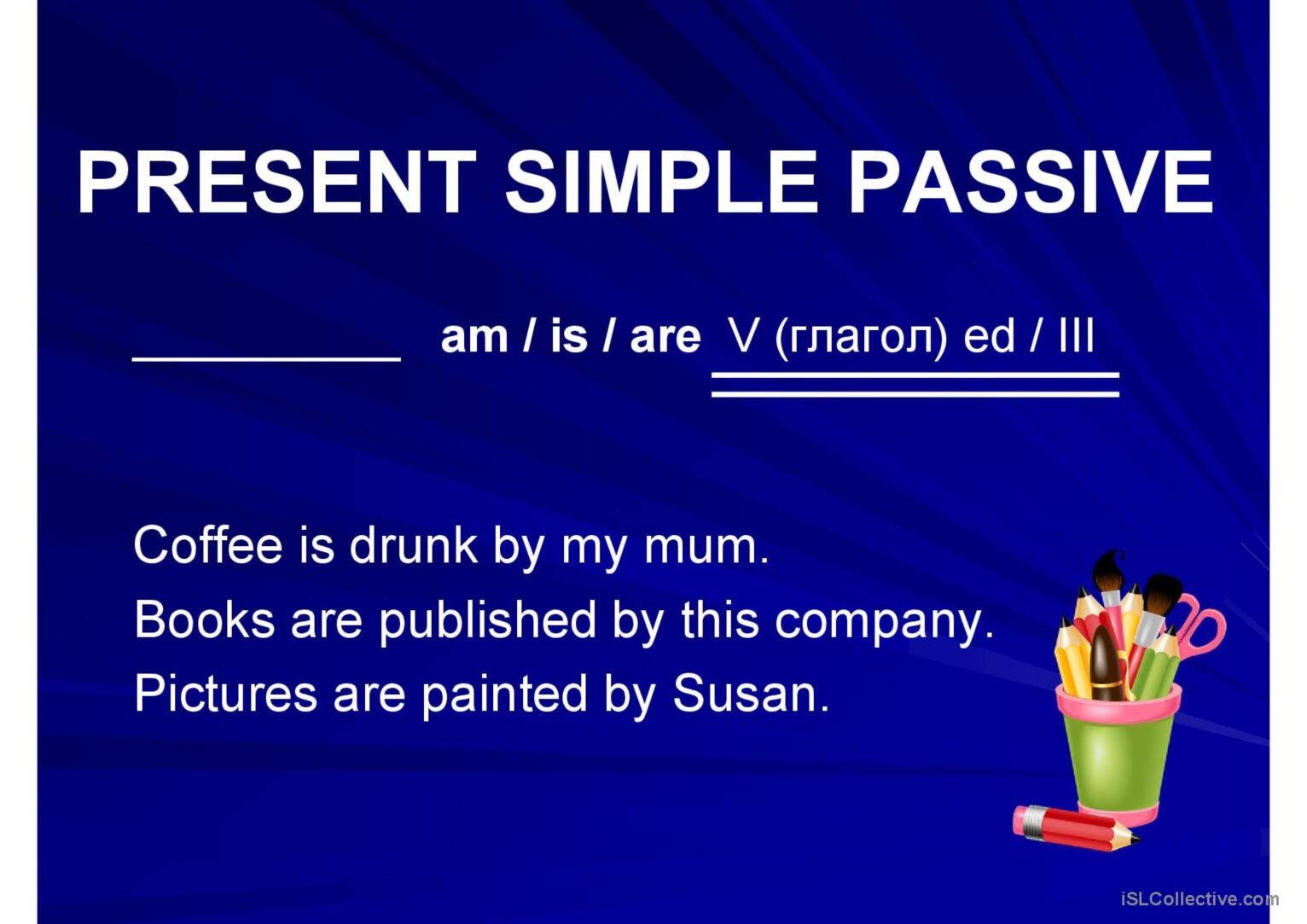 PRESENT SIMPLE PASSIVE

__________ am / is / are V (глагол) ed / III

Coffee is drunk by my mum.
Books are published by this company.
Pictures are painted by Susan.

iSLCollective.com